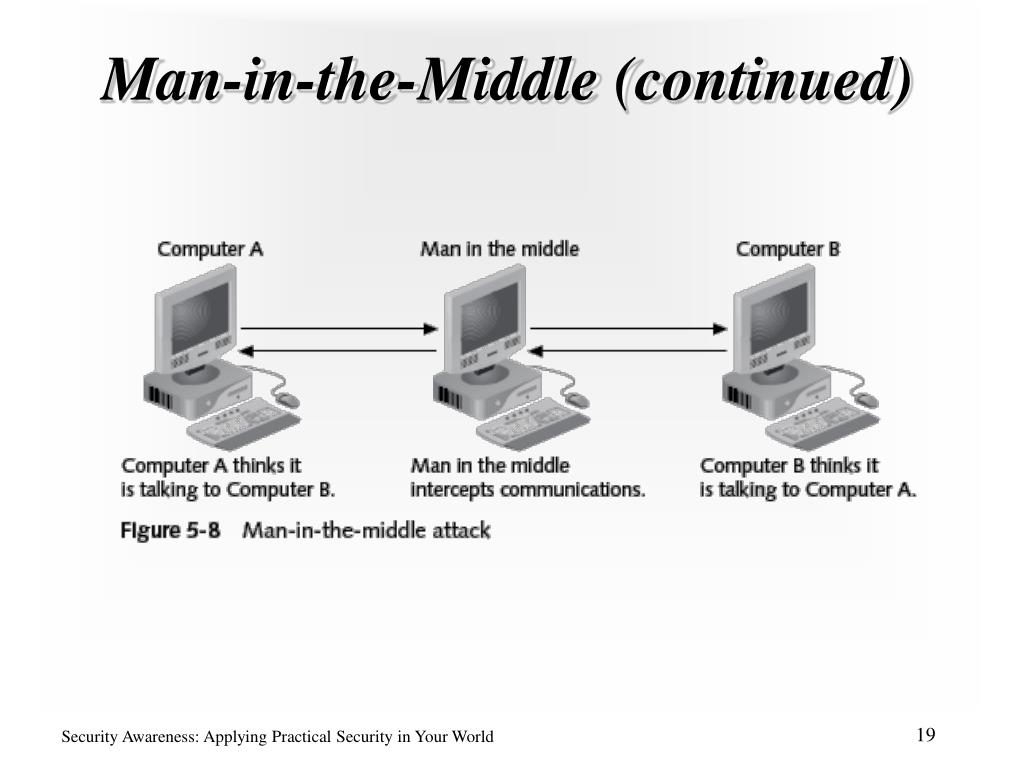 Man-in-the-Middle (continued)

Computer A

Man in the middle

Computer B

Computer A thinks it is talking to Computer B.

Man in the middle intercepts communications.

Computer B thinks it is talking to Computer A.

Figure 5-8 Man-in-the-middle attack

Security Awareness: Applying Practical Security in Your World

19